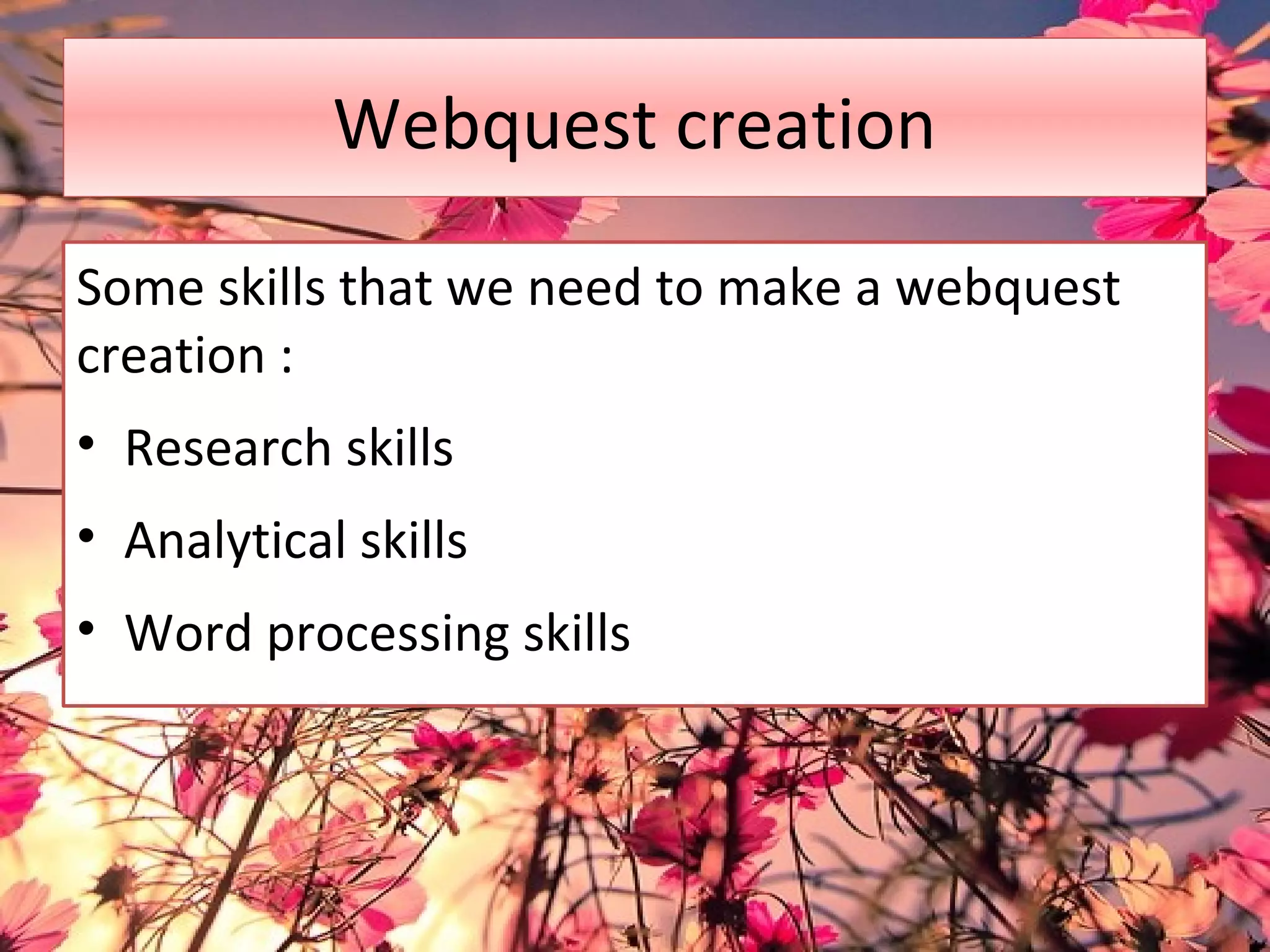 Webquest creation

Some skills that we need to make a webquest creation :

• Research skills
• Analytical skills
• Word processing skills